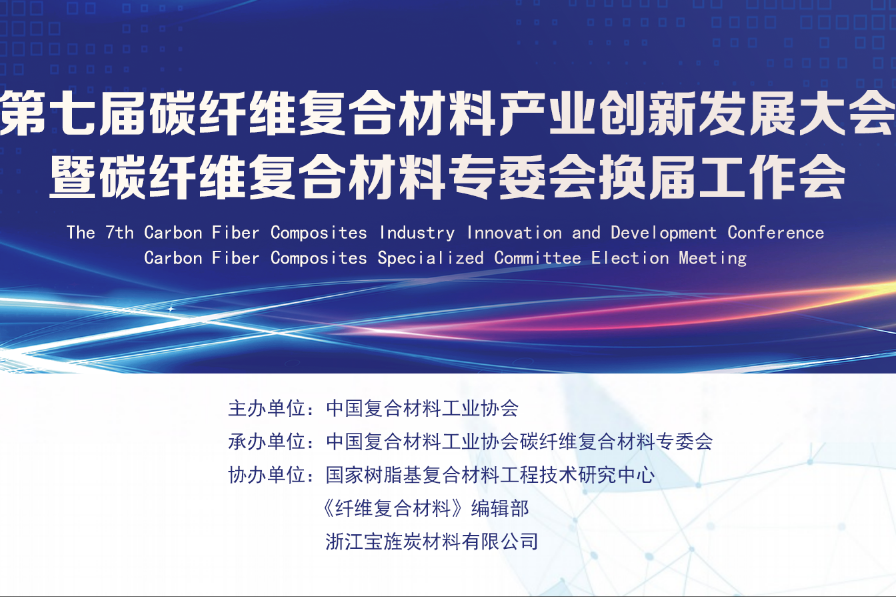 第七届碳纤维复合材料产业创新发展大会
暨碳纤维复合材料专委会换届工作会

The 7th Carbon Fiber Composites Industry Innovation and Development Conference
Carbon Fiber Composites Specialized Committee Election Meeting

主办单位：中国复合材料工业协会
承办单位：中国复合材料工业协会碳纤维复合材料专委会
协办单位：国家树脂基复合材料工程技术研究中心
《纤维复合材料》编辑部
浙江宝旌炭材料有限公司